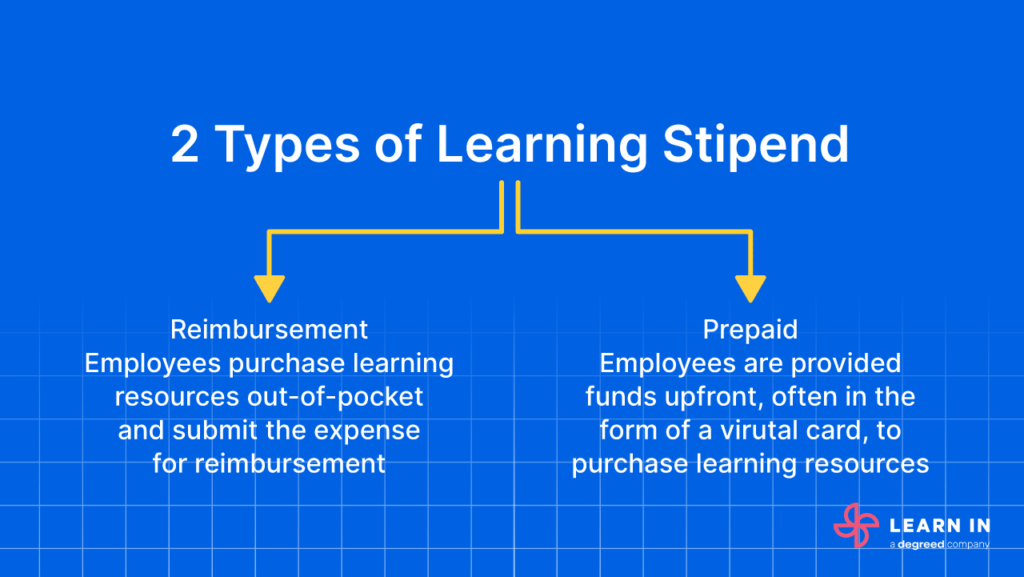 2 Types of Learning Stipend

Reimbursement
Employees purchase learning resources out-of-pocket and submit the expense for reimbursement

Prepaid
Employees are provided funds upfront, often in the form of a virutal card, to purchase learning resources

LEARN IN
a degreed company